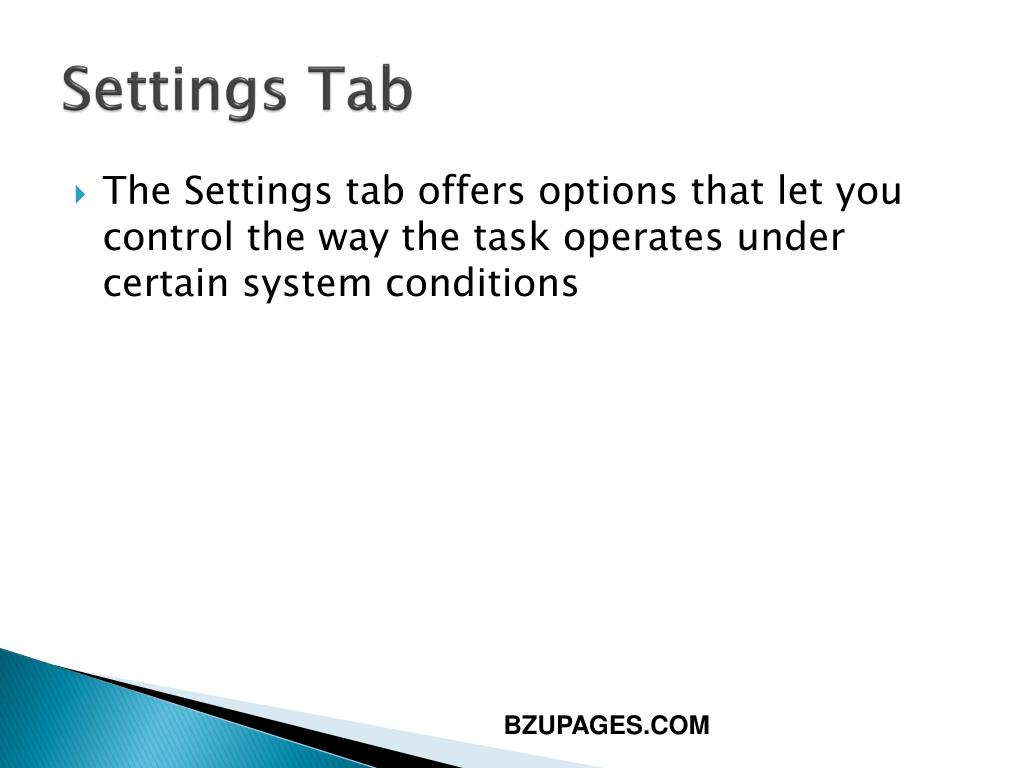 Settings Tab

The Settings tab offers options that let you control the way the task operates under certain system conditions

BZUPAGES.COM